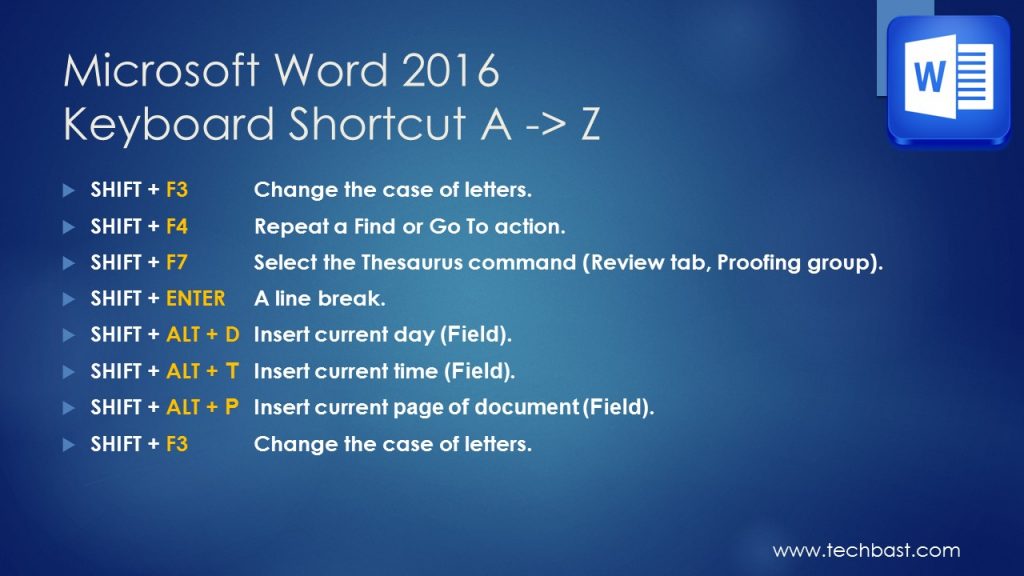 Microsoft Word 2016
Keyboard Shortcut A -> Z

W

SHIFT + F3 Change the case of letters.
SHIFT + F4 Repeat a Find or Go To action.
SHIFT + F7 Select the Thesaurus command (Review tab, Proofing group).
SHIFT + ENTER A line break.
SHIFT + ALT + D Insert current day (Field).
SHIFT + ALT + T Insert current time (Field).
SHIFT + ALT + P Insert current page of document (Field).
SHIFT + F3 Change the case of letters.

www.techbast.com